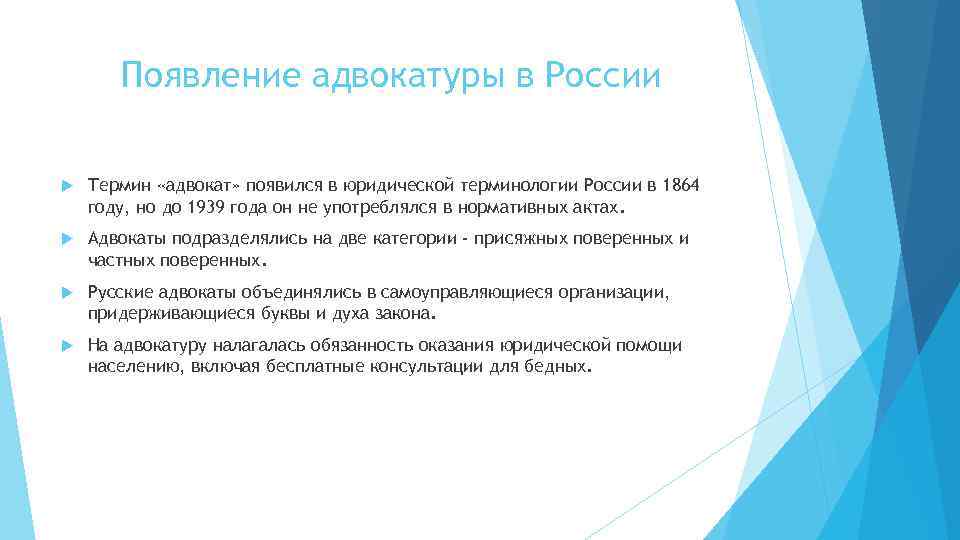 Появление адвокатуры в России

Термин «адвокат» появился в юридической терминологии России в 1864 году, но до 1939 года он не употреблялся в нормативных актах.

Адвокаты подразделялись на две категории - присяжных поверенных и частных поверенных.

Русские адвокаты объединялись в самоуправляющиеся организации, придерживающиеся буквы и духа закона.

На адвокатуру налагалась обязанность оказания юридической помощи населению, включая бесплатные консультации для бедных.